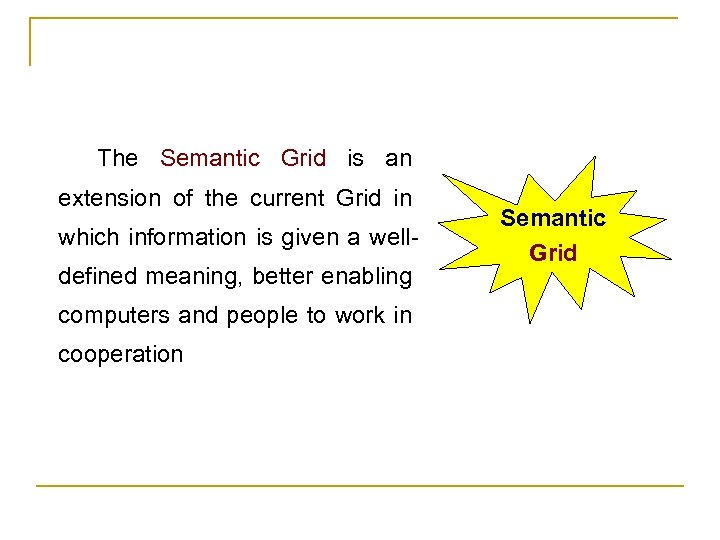 The Semantic Grid is an extension of the current Grid in which information is given a well-defined meaning, better enabling computers and people to work in cooperation

Semantic Grid